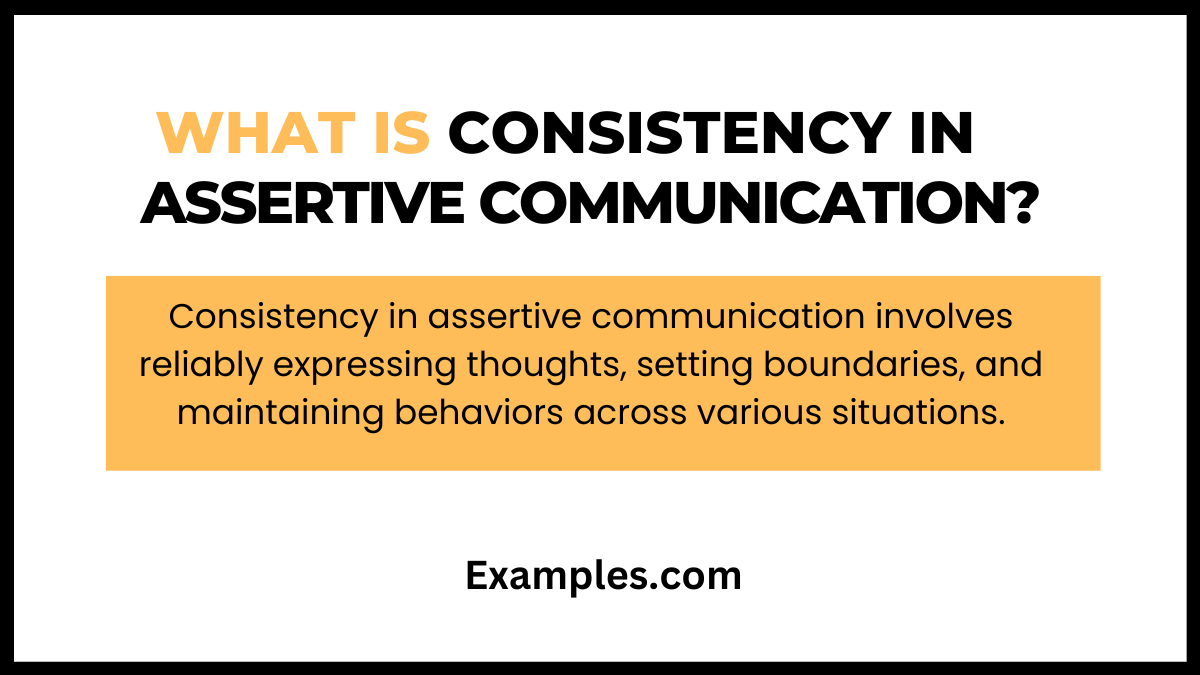 WHAT IS CONSISTENCY IN ASSERTIVE COMMUNICATION?

Consistency in assertive communication involves reliably expressing thoughts, setting boundaries, and maintaining behaviors across various situations.

Examples.com